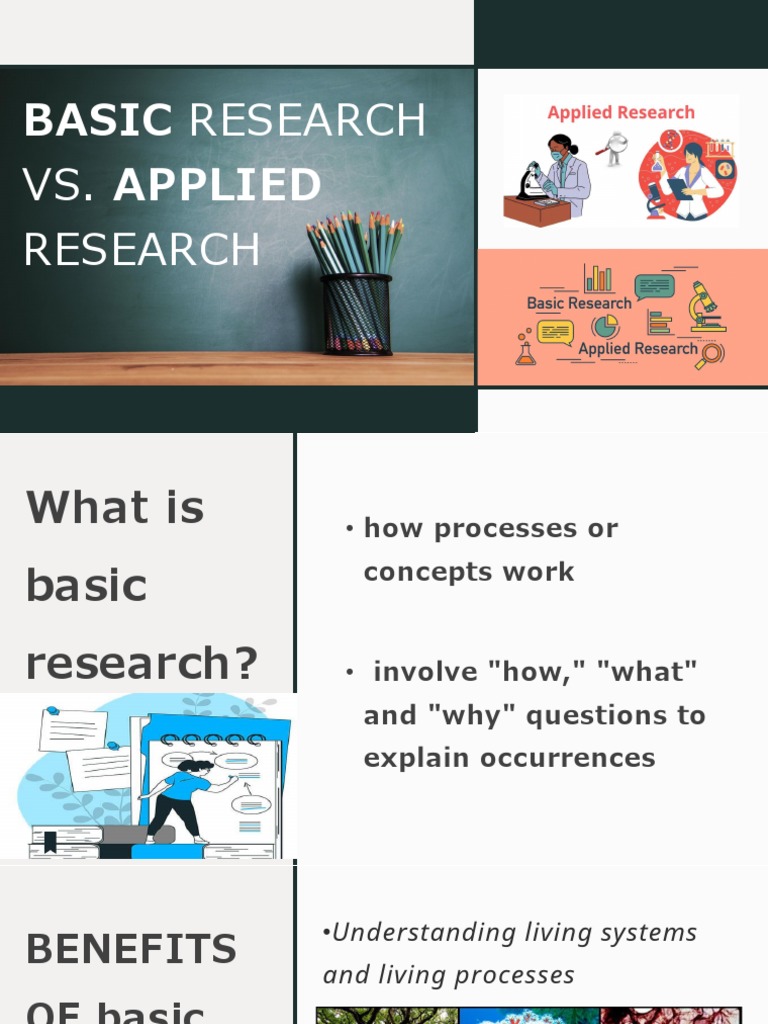 BASIC RESEARCH VS. APPLIED RESEARCH

Applied Research

Basic Research

Applied Research

What is basic research?

• how processes or concepts work

• involve "how," "what" and "why" questions to explain occurrences

BENEFITS OF basic

•Understanding living systems and living processes